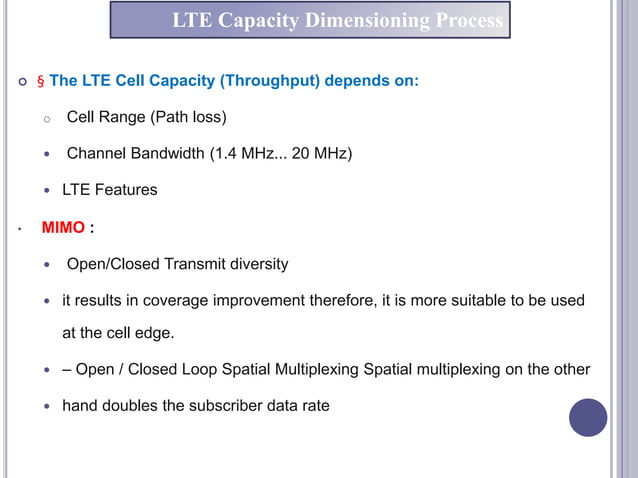 LTE Capacity Dimensioning Process

§ The LTE Cell Capacity (Throughput) depends on:

Cell Range (Path loss)

Channel Bandwidth (1.4 MHz... 20 MHz)

LTE Features

MIMO :

Open/Closed Transmit diversity

it results in coverage improvement therefore, it is more suitable to be used at the cell edge.

– Open / Closed Loop Spatial Multiplexing Spatial multiplexing on the other

hand doubles the subscriber data rate